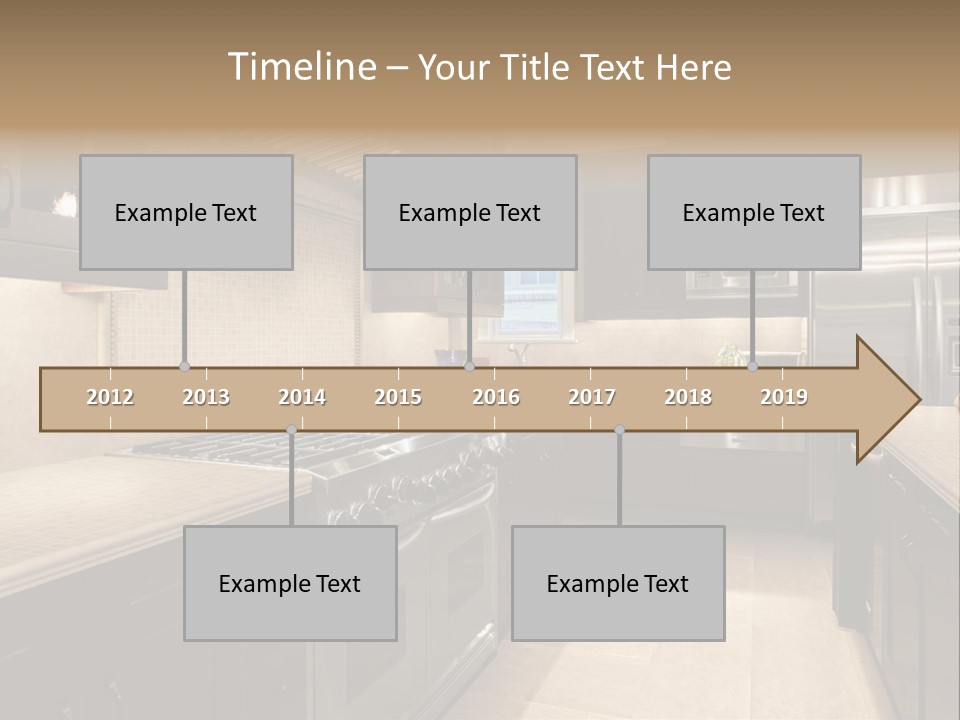 Timeline – Your Title Text Here

Example Text

Example Text

Example Text

2012 2013 2014 2015 2016 2017 2018 2019

Example Text

Example Text